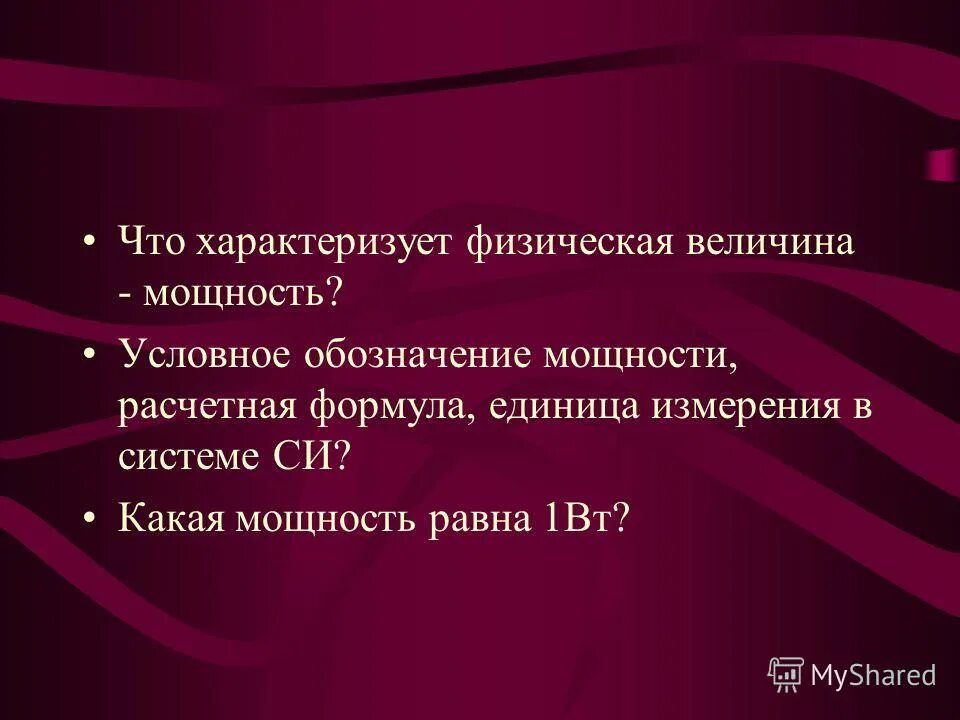 • Что характеризует физическая величина - мощность?

• Условное обозначение мощности, расчетная формула, единица измерения в системе СИ?

• Какая мощность равна 1Вт?

MyShared